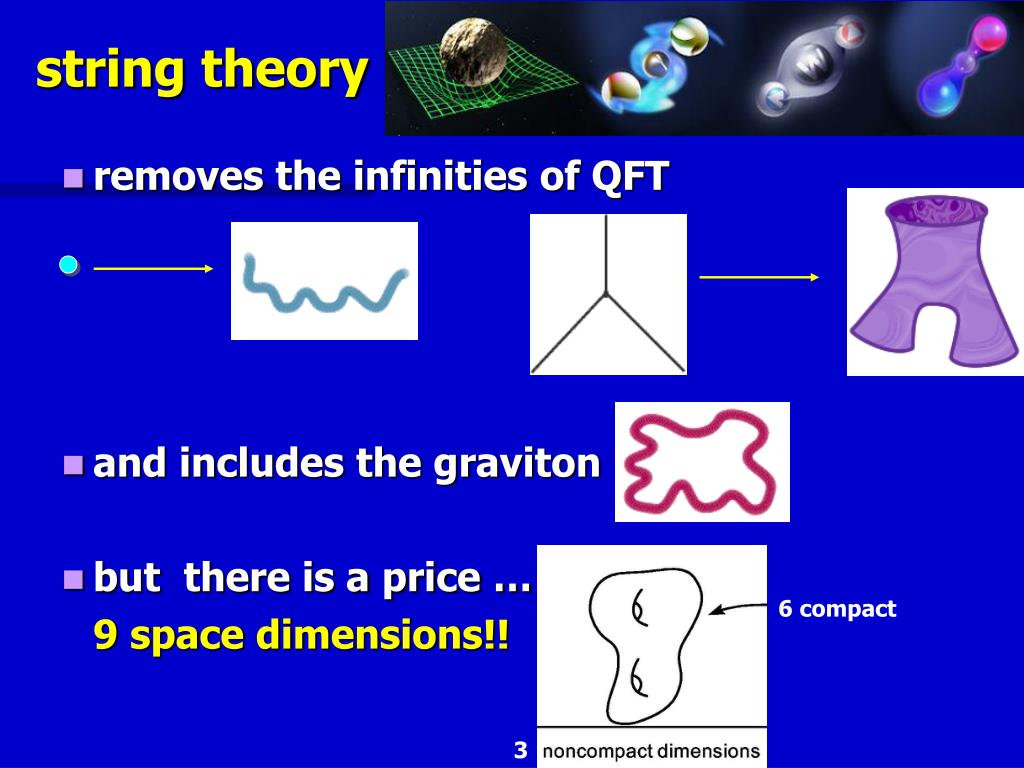 string theory

removes the infinities of QFT

and includes the graviton

but there is a price …
9 space dimensions!!

6 compact

3 noncompact dimensions